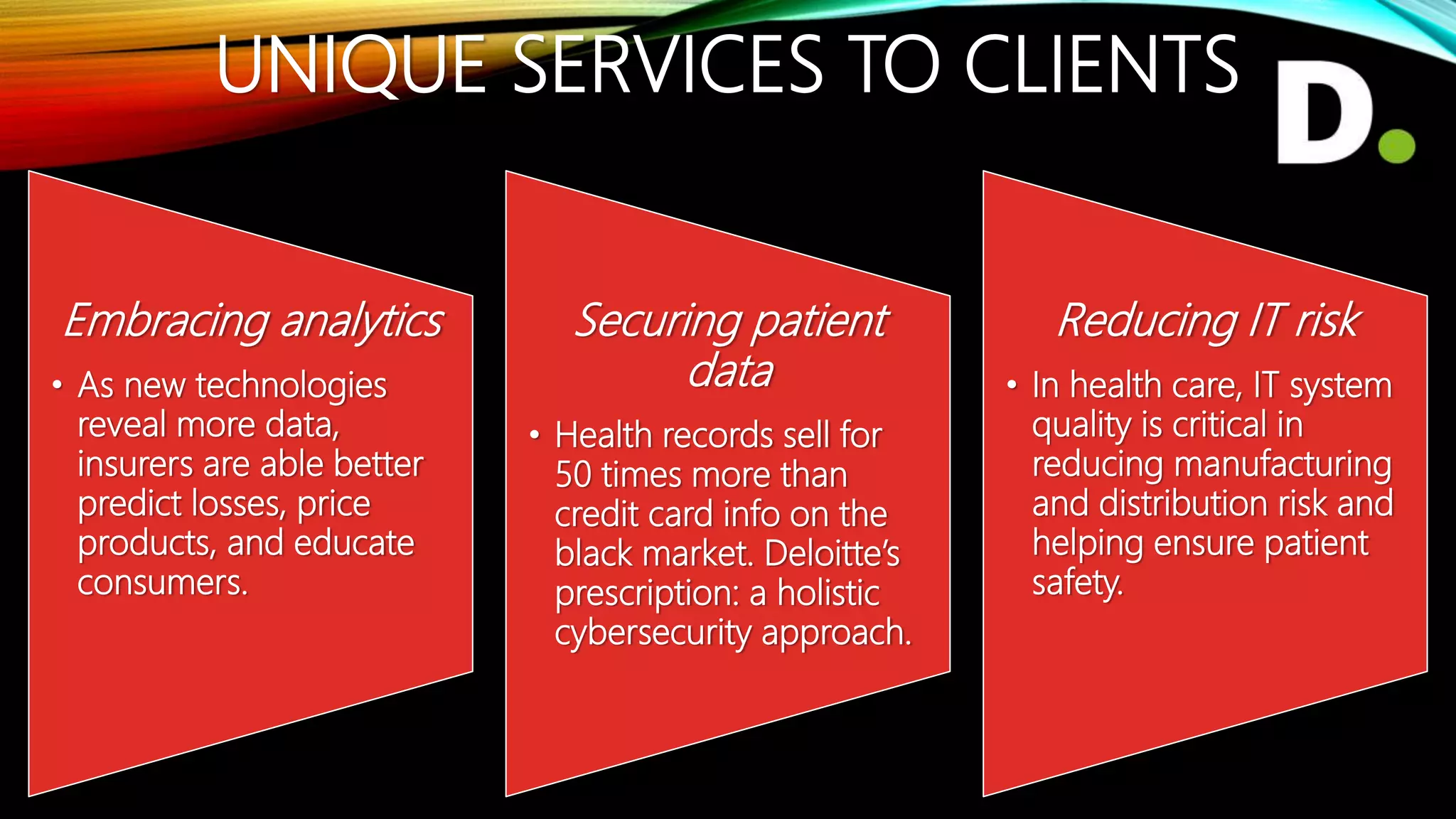 UNIQUE SERVICES TO CLIENTS

D.

Embracing analytics

• As new technologies reveal more data, insurers are able better predict losses, price products, and educate consumers.

Securing patient data

• Health records sell for 50 times more than credit card info on the black market. Deloitte's prescription: a holistic cybersecurity approach.

Reducing IT risk

• In health care, IT system quality is critical in reducing manufacturing and distribution risk and helping ensure patient safety.